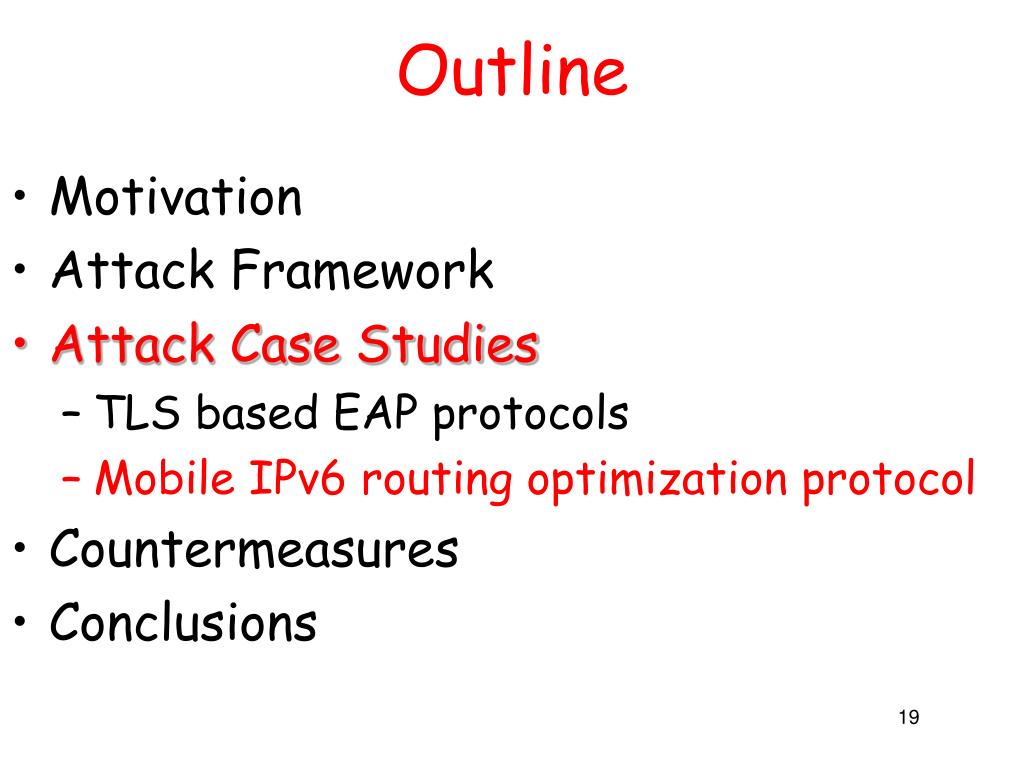 Outline

• Motivation
• Attack Framework
• Attack Case Studies
– TLS based EAP protocols
– Mobile IPv6 routing optimization protocol
• Countermeasures
• Conclusions

19